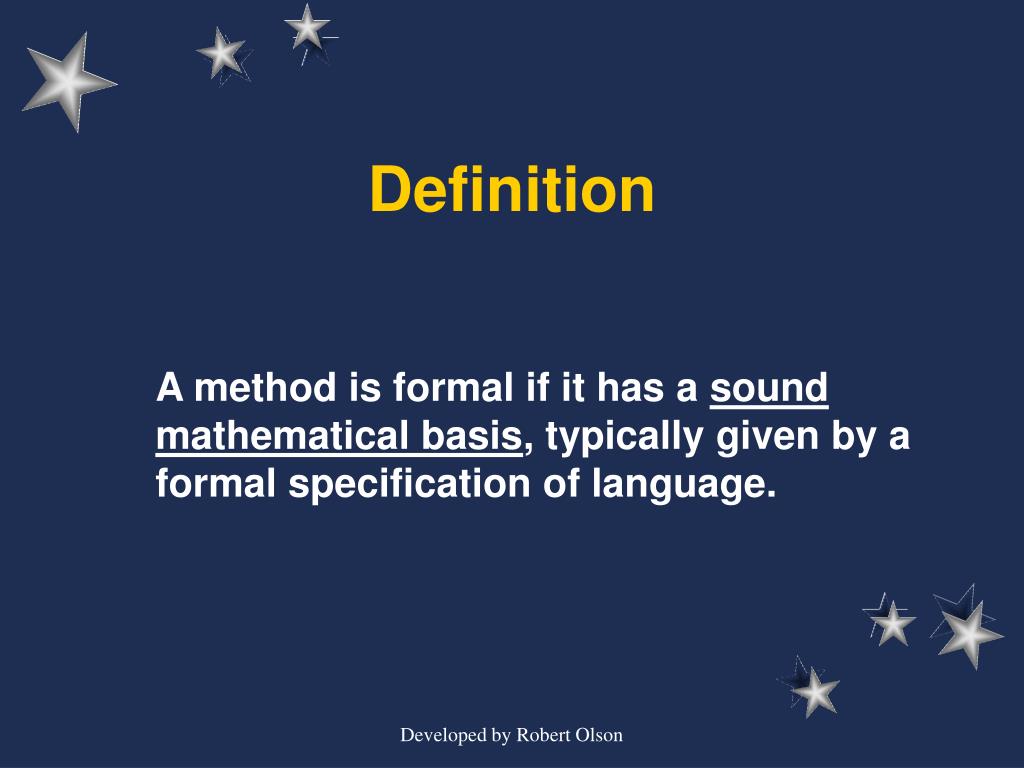 Definition

A method is formal if it has a sound mathematical basis, typically given by a formal specification of language.

Developed by Robert Olson